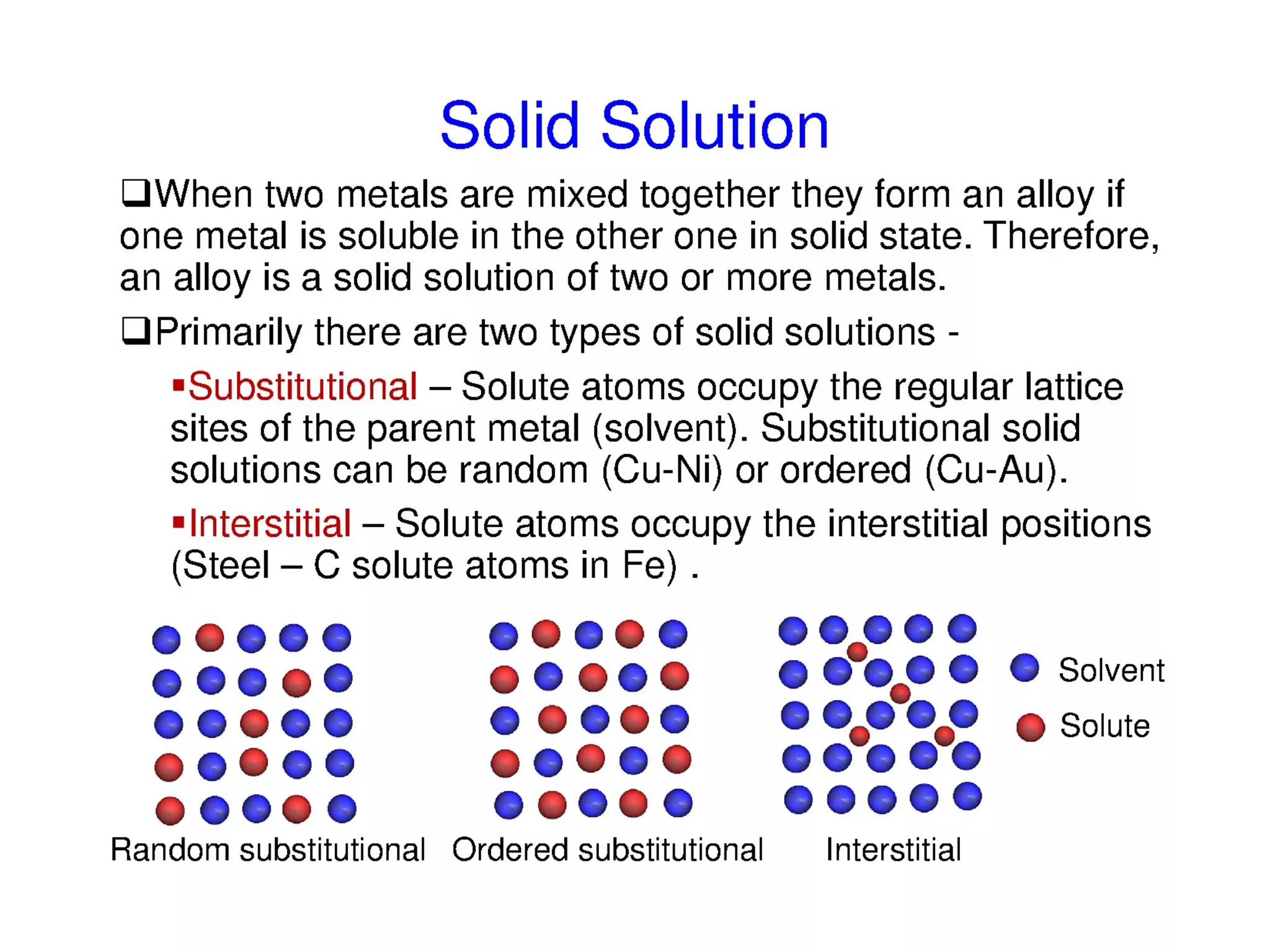 Solid Solution

❑When two metals are mixed together they form an alloy if one metal is soluble in the other one in solid state. Therefore, an alloy is a solid solution of two or more metals.

❑Primarily there are two types of solid solutions -

▪Substitutional – Solute atoms occupy the regular lattice sites of the parent metal (solvent). Substitutional solid solutions can be random (Cu-Ni) or ordered (Cu-Au).

▪Interstitial – Solute atoms occupy the interstitial positions (Steel – C solute atoms in Fe) .

Solvent

Solute

Random substitutional

Ordered substitutional

Interstitial